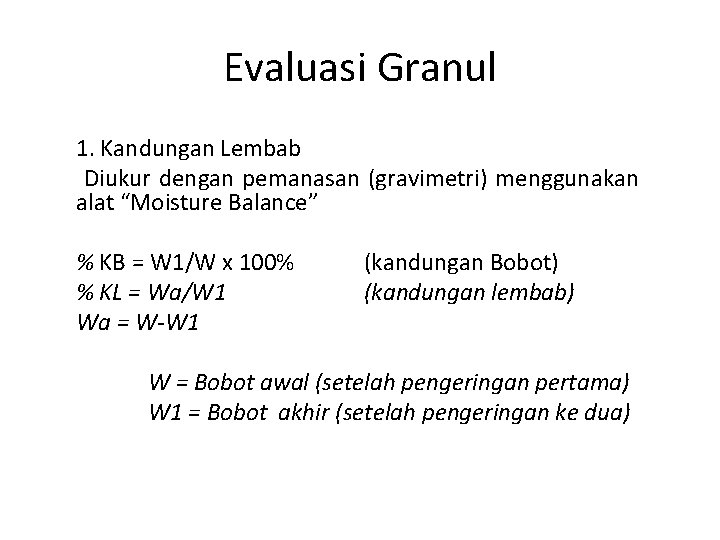 Evaluasi Granul

1. Kandungan Lembab

Diukur dengan pemanasan (gravimetri) menggunakan alat “Moisture Balance”

% KB = W1/W x 100% (kandungan Bobot)
% KL = Wa/W1 (kandungan lembab)
Wa = W-W1

W = Bobot awal (setelah pengeringan pertama)
W1 = Bobot akhir (setelah pengeringan ke dua)